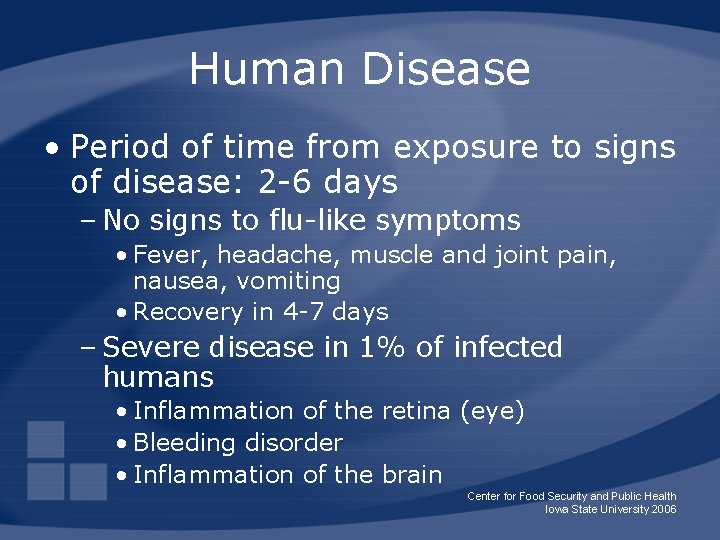 Human Disease

• Period of time from exposure to signs of disease: 2-6 days
– No signs to flu-like symptoms
• Fever, headache, muscle and joint pain, nausea, vomiting
• Recovery in 4-7 days
– Severe disease in 1% of infected humans
• Inflammation of the retina (eye)
• Bleeding disorder
• Inflammation of the brain

Center for Food Security and Public Health
Iowa State University 2006